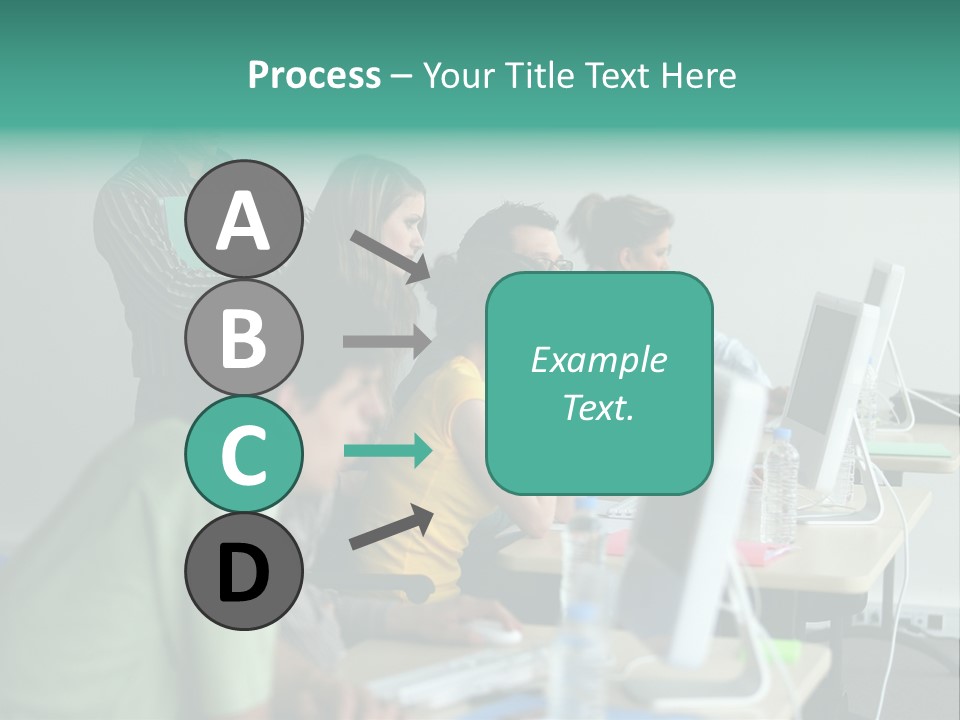 Process – Your Title Text Here

A

B

C

D

Example Text.